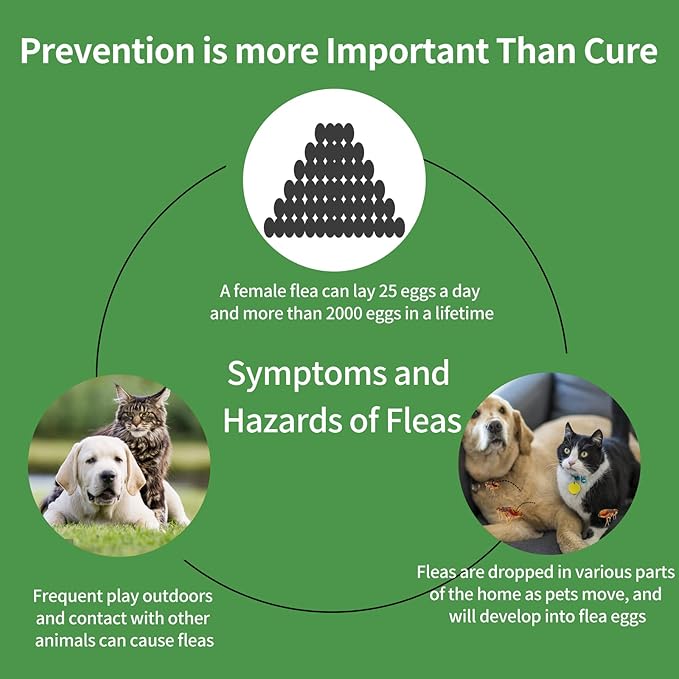 Prevention is more Important Than Cure

A female flea can lay 25 eggs a day and more than 2000 eggs in a lifetime

Symptoms and Hazards of Fleas

Frequent play outdoors and contact with other animals can cause fleas

Fleas are dropped in various parts of the home as pets move, and will develop into flea eggs